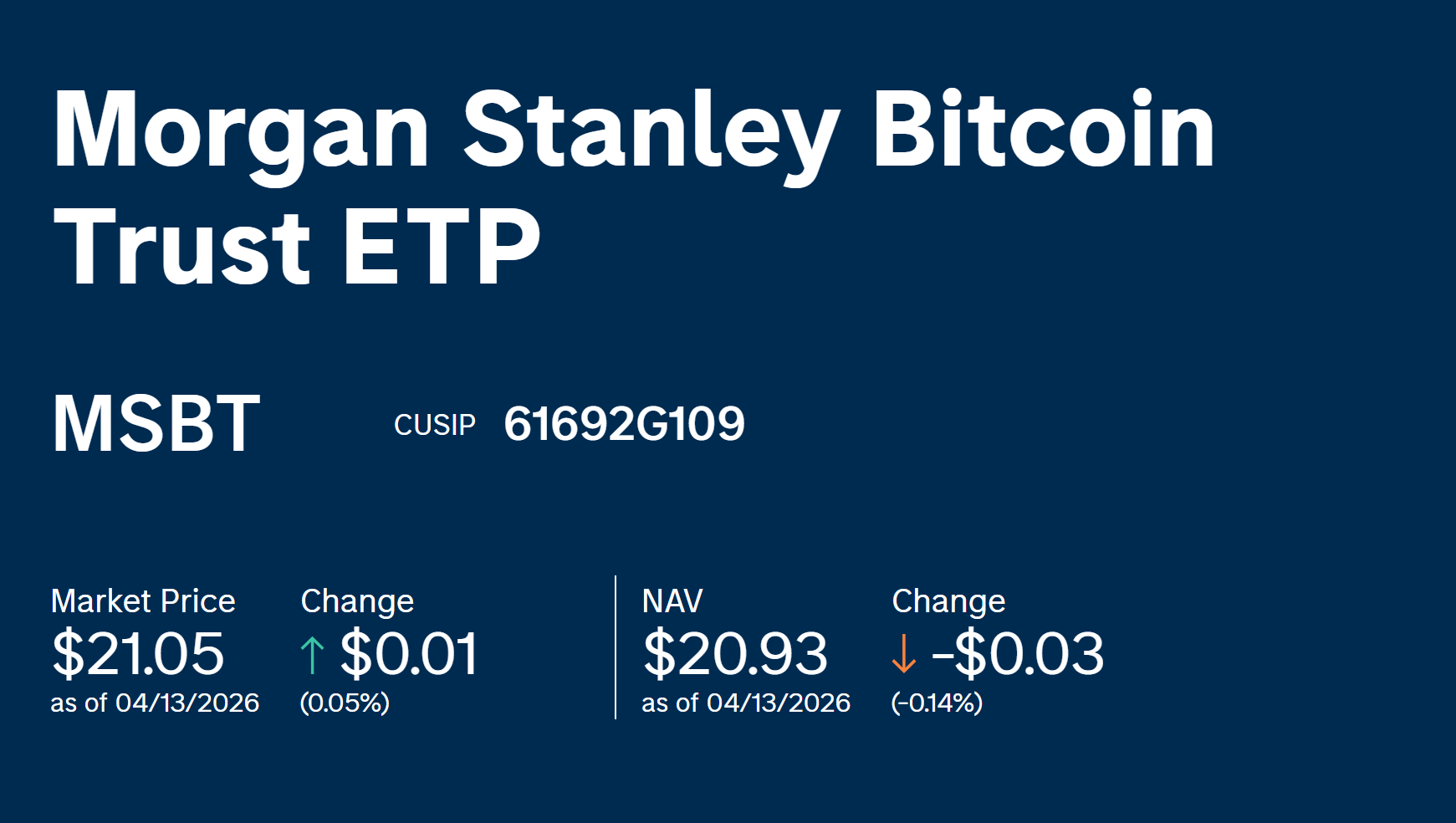 Morgan Stanley Bitcoin Trust ETP

MSBT

CUSIP 61692G109

Market Price
$21.05
as of 04/13/2026

Change
↑ $0.01
(0.05%)

NAV
$20.93
as of 04/13/2026

Change
↓ -$0.03
(-0.14%)